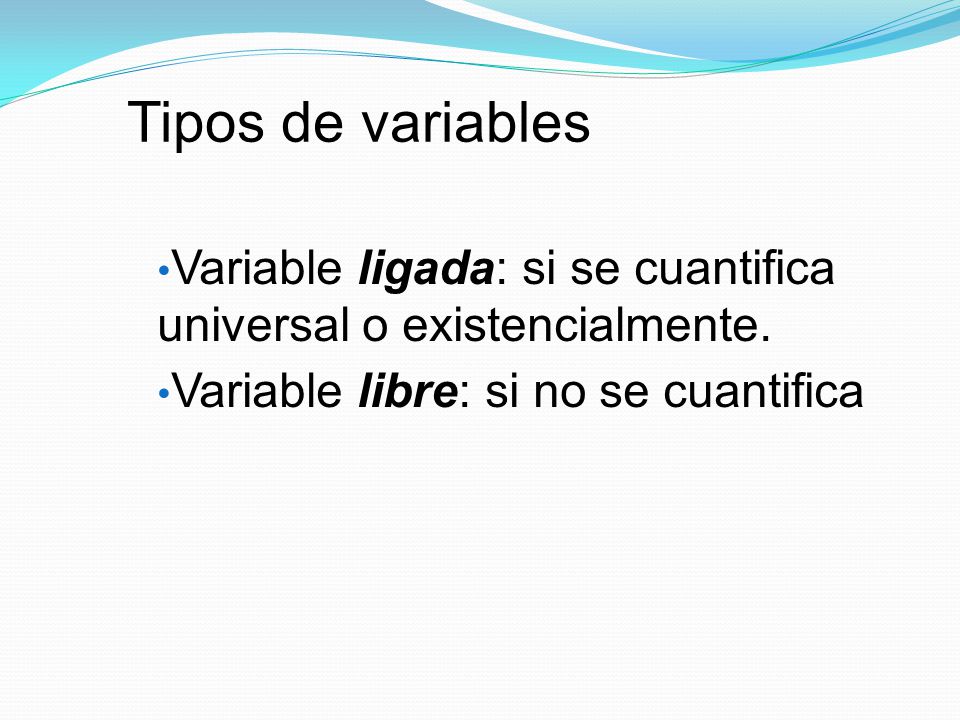 Tipos de variables

•Variable ligada: si se cuantifica universal o existencialmente.

•Variable libre: si no se cuantifica